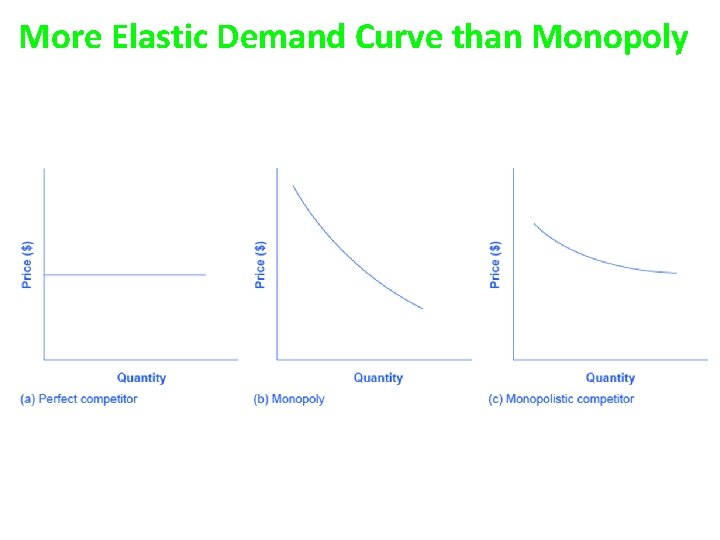 More Elastic Demand Curve than Monopoly

Price ($)

Quantity

(a) Perfect competitor

Price ($)

Quantity

(b) Monopoly

Price ($)

Quantity

(c) Monopolistic competitor